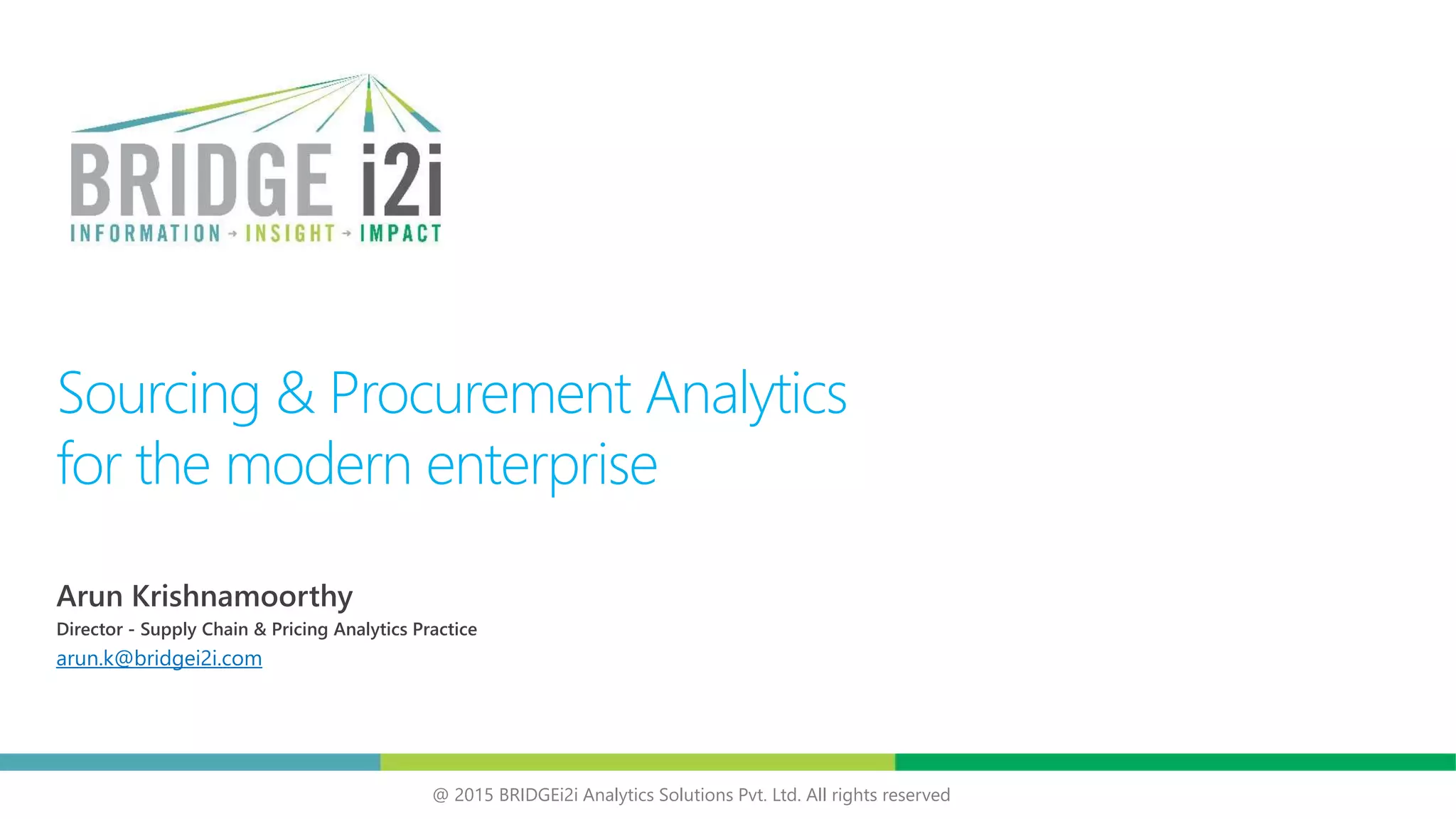 BRIDGE i2i
INFORMATION → INSIGHT → IMPACT

Sourcing & Procurement Analytics for the modern enterprise

Arun Krishnamoorthy
Director - Supply Chain & Pricing Analytics Practice
arun.k@bridgei2i.com

@ 2015 BRIDGEi2i Analytics Solutions Pvt. Ltd. All rights reserved